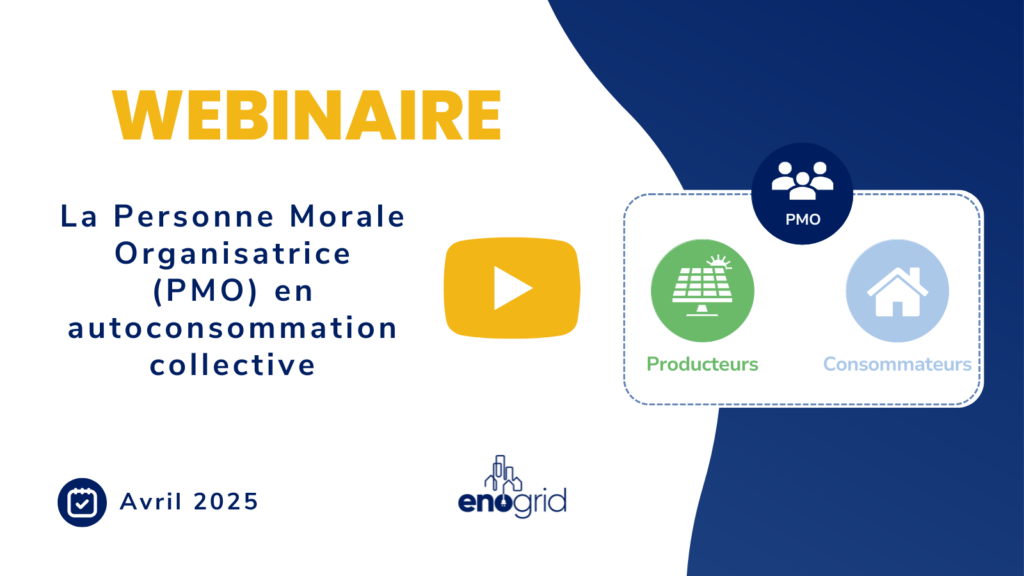 WEBINAIRE

La Personne Morale Organisatrice (PMO) en autoconsommation collective

PMO

Producteurs

Consommateurs

Avril 2025

enogrid